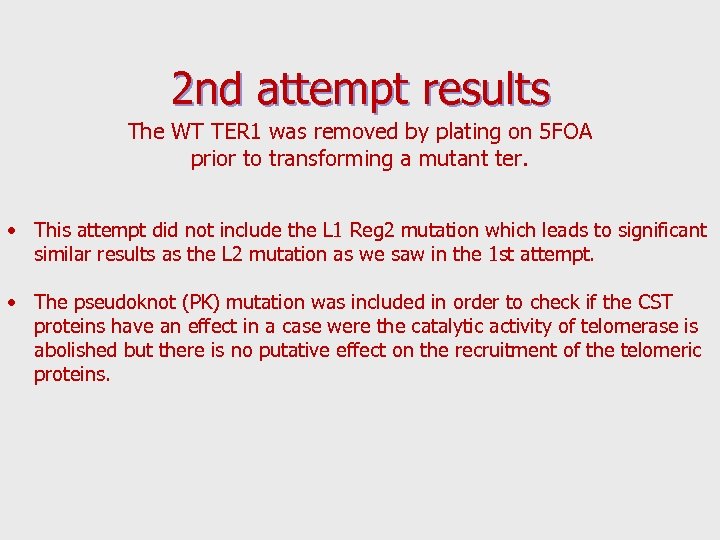 2nd attempt results

The WT TER1 was removed by plating on 5FOA prior to transforming a mutant ter.

• This attempt did not include the L1 Reg2 mutation which leads to significant similar results as the L2 mutation as we saw in the 1st attempt.

• The pseudoknot (PK) mutation was included in order to check if the CST proteins have an effect in a case were the catalytic activity of telomerase is abolished but there is no putative effect on the recruitment of the telomeric proteins.